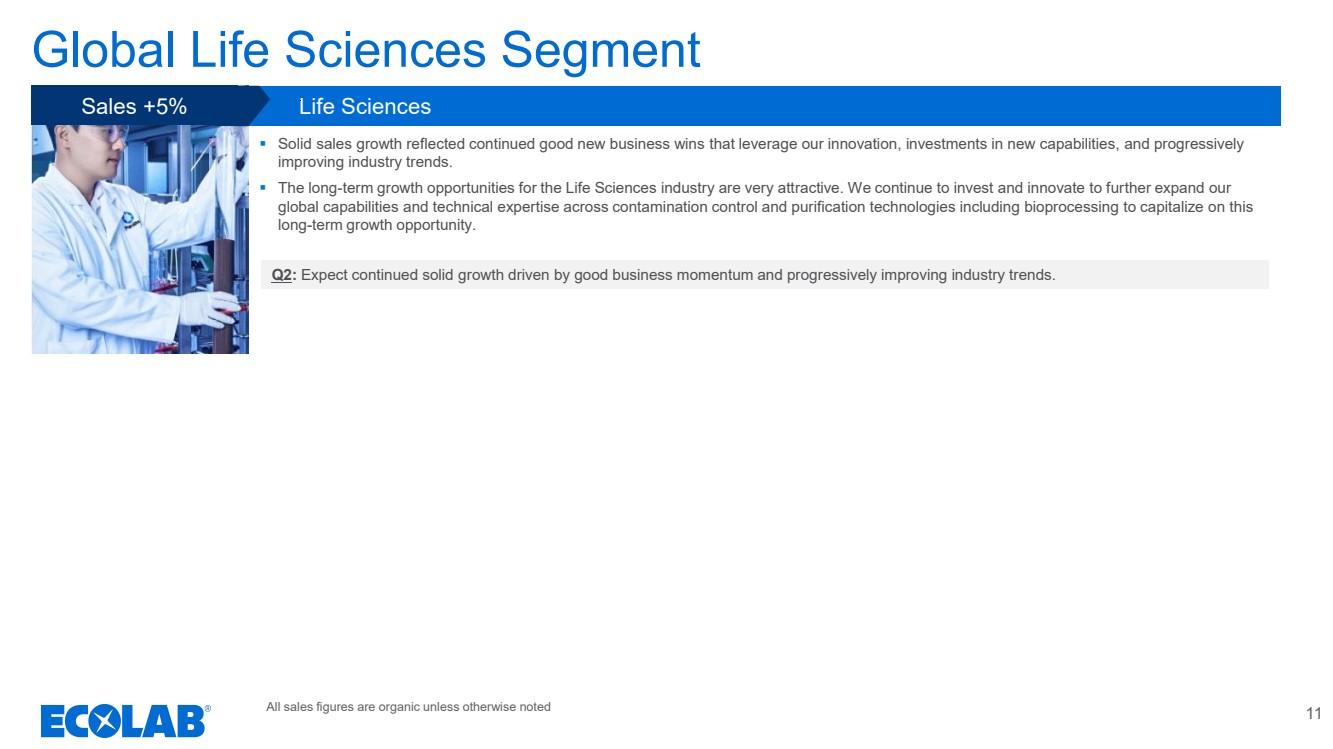 Global Life Sciences Segment

Sales +5%

Life Sciences

▪ Solid sales growth reflected continued good new business wins that leverage our innovation, investments in new capabilities, and progressively improving industry trends.

▪ The long-term growth opportunities for the Life Sciences industry are very attractive. We continue to invest and innovate to further expand our global capabilities and technical expertise across contamination control and purification technologies including bioprocessing to capitalize on this long-term growth opportunity.

Q2: Expect continued solid growth driven by good business momentum and progressively improving industry trends.

ECOLAB®

All sales figures are organic unless otherwise noted

11